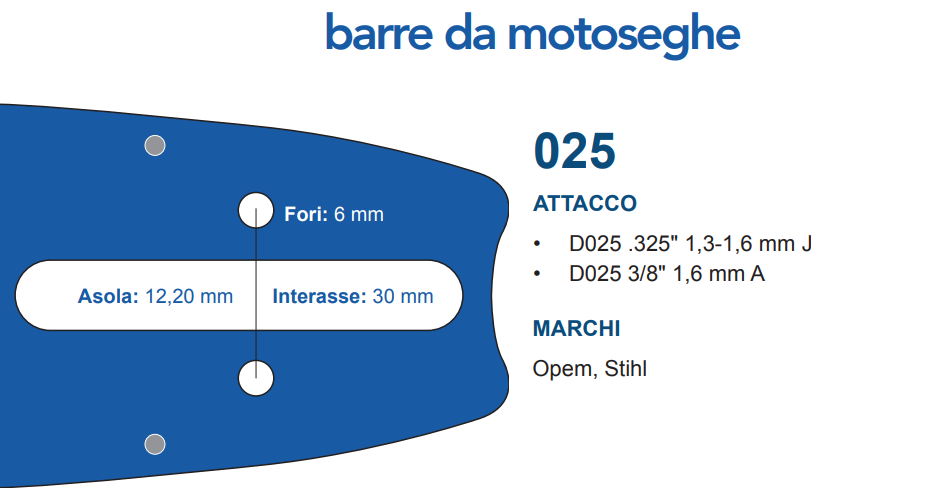 barre da motoseghe

Fori: 6 mm

Asola: 12,20 mm

Interasse: 30 mm

025

ATTACCO

• D025 .325" 1,3-1,6 mm J
• D025 3/8" 1,6 mm A

MARCHI

Opem, Stihl